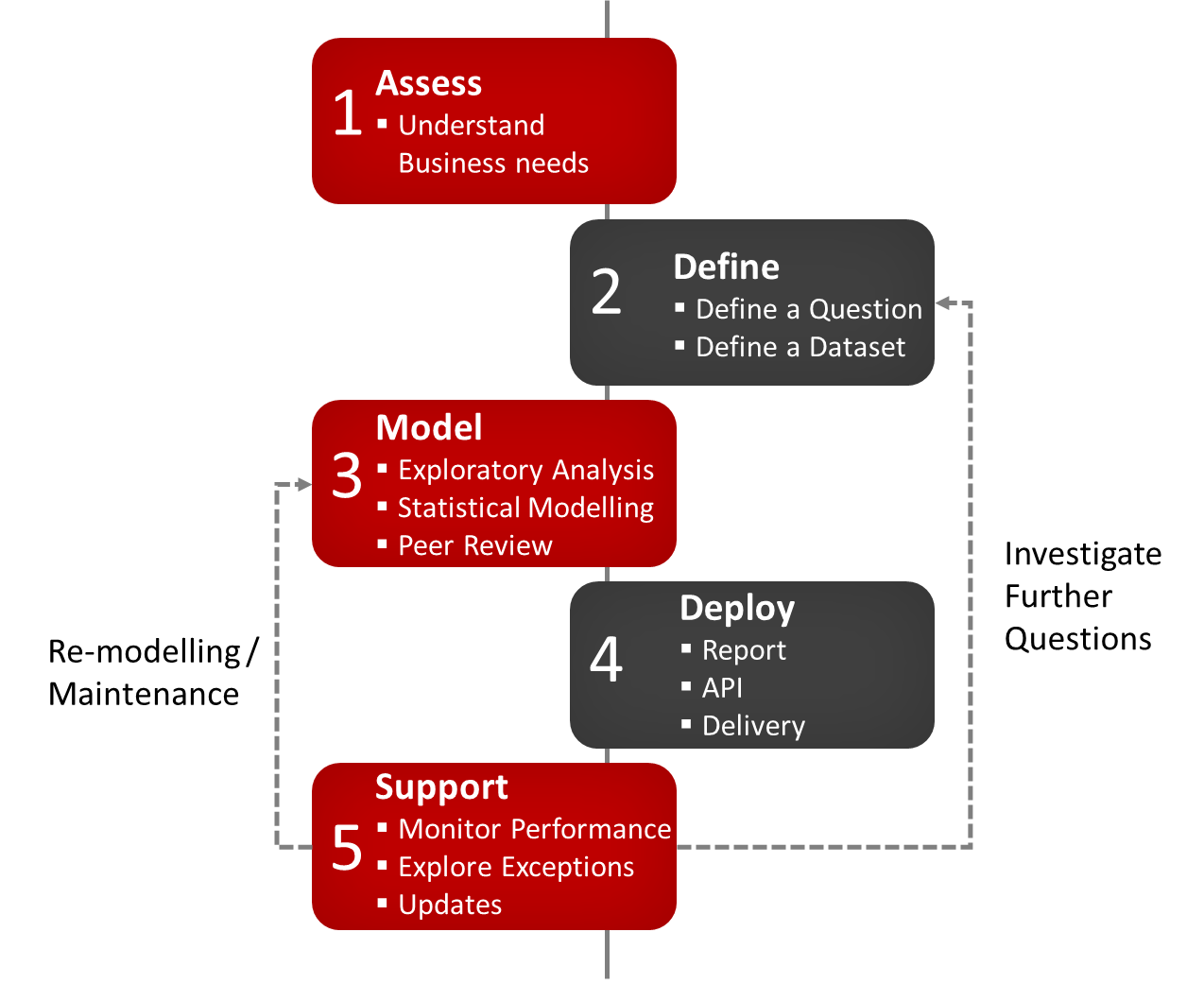 1 Assess
▪ Understand Business needs

2 Define
▪ Define a Question
▪ Define a Dataset

3 Model
▪ Exploratory Analysis
▪ Statistical Modelling
▪ Peer Review

4 Deploy
▪ Report
▪ API
▪ Delivery

5 Support
▪ Monitor Performance
▪ Explore Exceptions
▪ Updates

Re-modelling / Maintenance

Investigate Further Questions